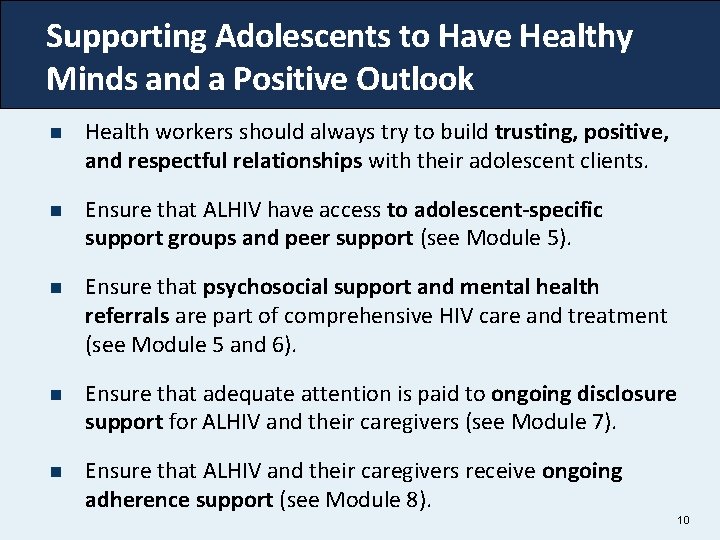 Supporting Adolescents to Have Healthy Minds and a Positive Outlook

- Health workers should always try to build trusting, positive, and respectful relationships with their adolescent clients.
- Ensure that ALHIV have access to adolescent-specific support groups and peer support (see Module 5).
- Ensure that psychosocial support and mental health referrals are part of comprehensive HIV care and treatment (see Module 5 and 6).
- Ensure that adequate attention is paid to ongoing disclosure support for ALHIV and their caregivers (see Module 7).
- Ensure that ALHIV and their caregivers receive ongoing adherence support (see Module 8).

10